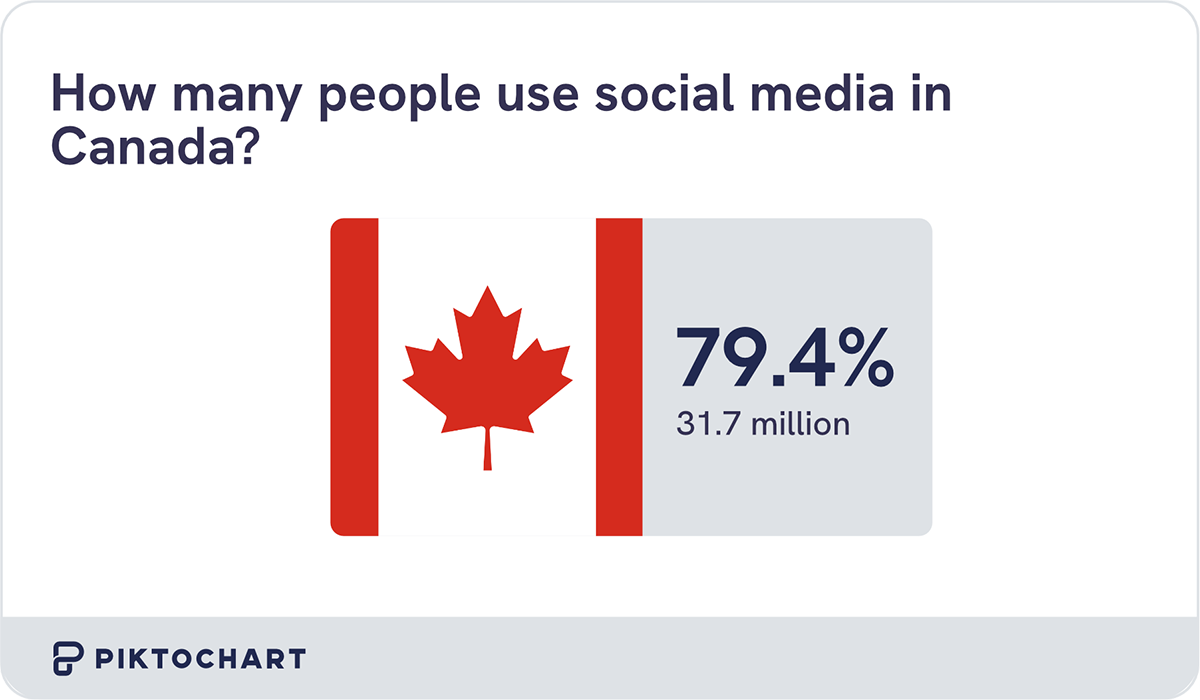 How many people use social media in Canada?

79.4%
31.7 million

PIKTOCHART